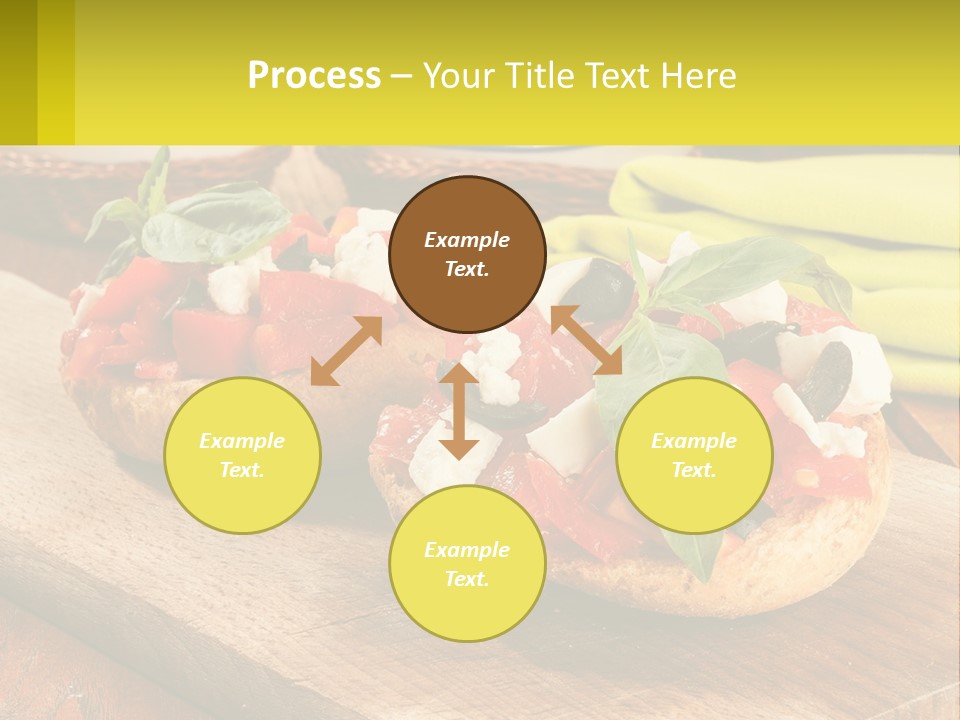 Process – Your Title Text Here

Example Text.

Example Text.

Example Text.

Example Text.